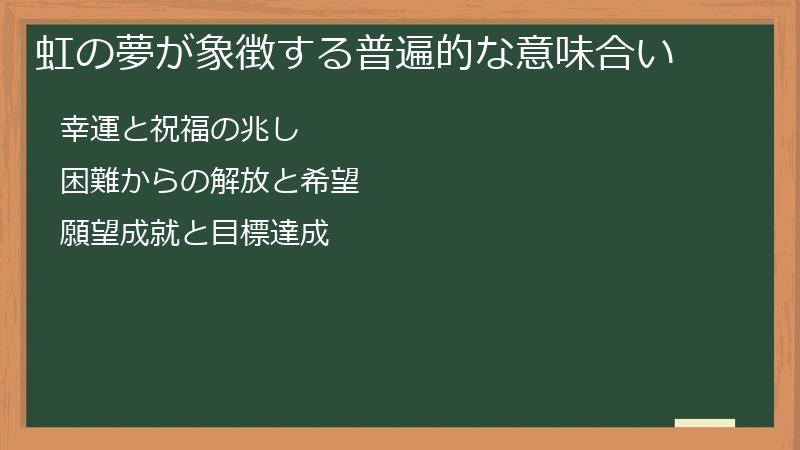 虹の夢が象徴する普遍的な意味合い

幸運と祝福の兆し

困難からの解放と希望

願望成就と目標達成